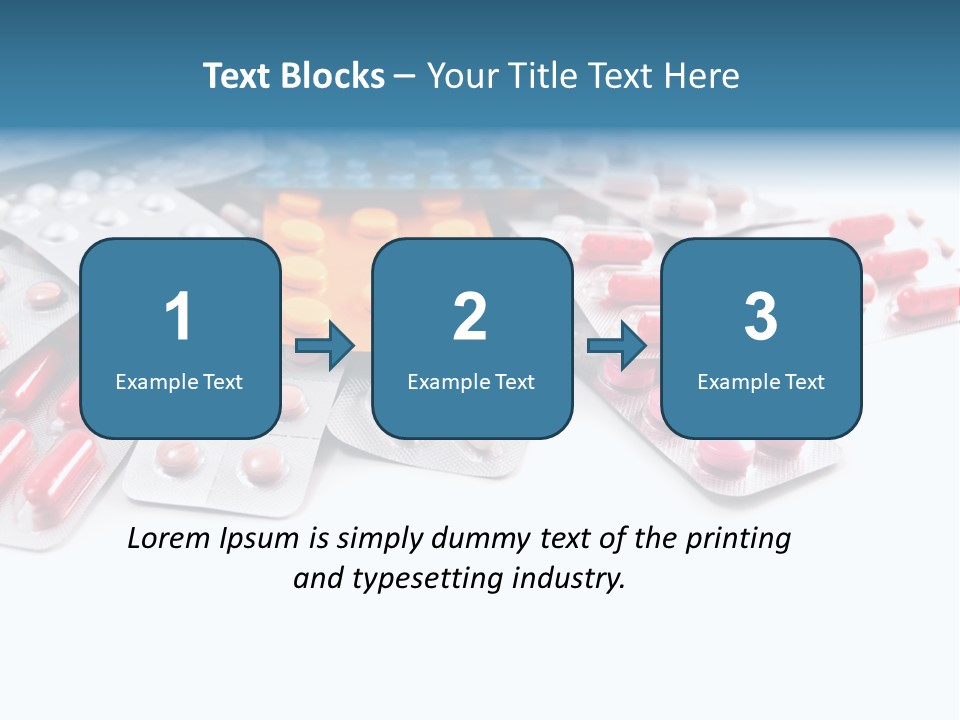 Text Blocks – Your Title Text Here

1
Example Text

2
Example Text

3
Example Text

Lorem Ipsum is simply dummy text of the printing and typesetting industry.